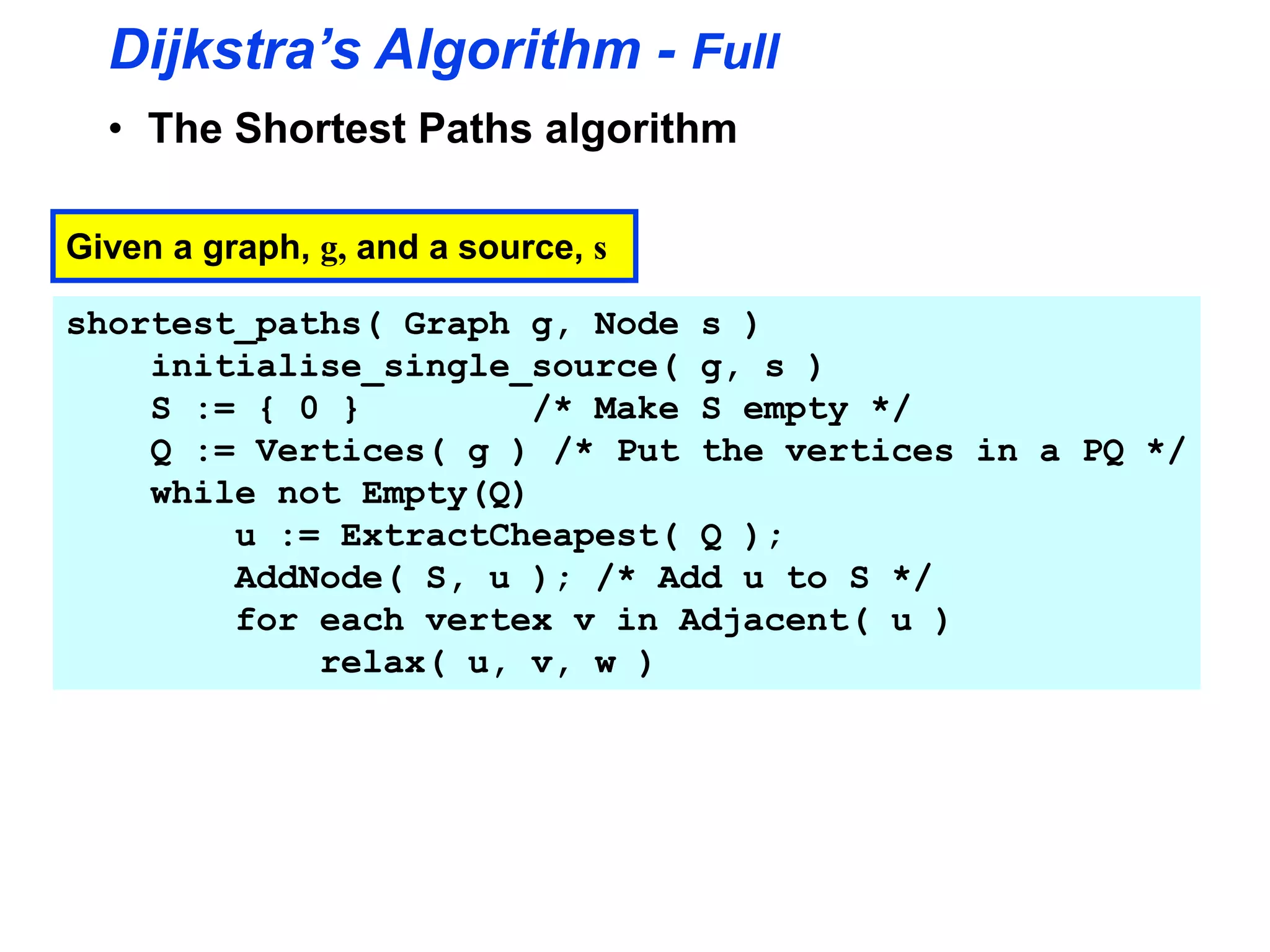 Dijkstra's Algorithm - Full

• The Shortest Paths algorithm

Given a graph, g, and a source, s

shortest_paths( Graph g, Node s )
    initialise_single_source( g, s )
    S := { 0 }        /* Make S empty */
    Q := Vertices( g ) /* Put the vertices in a PQ */
    while not Empty(Q)
        u := ExtractCheapest( Q );
        AddNode( S, u ); /* Add u to S */
        for each vertex v in Adjacent( u )
            relax( u, v, w )